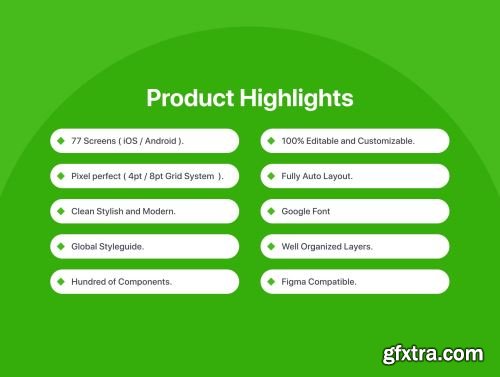 Product Highlights

77 Screens ( iOS / Android ).

Pixel perfect ( 4pt / 8pt Grid System ).

Clean Stylish and Modern.

Global Styleguide.

Hundred of Components.

100% Editable and Customizable.

Fully Auto Layout.

Google Font

Well Organized Layers.

Figma Compatible.

gfxtra.com